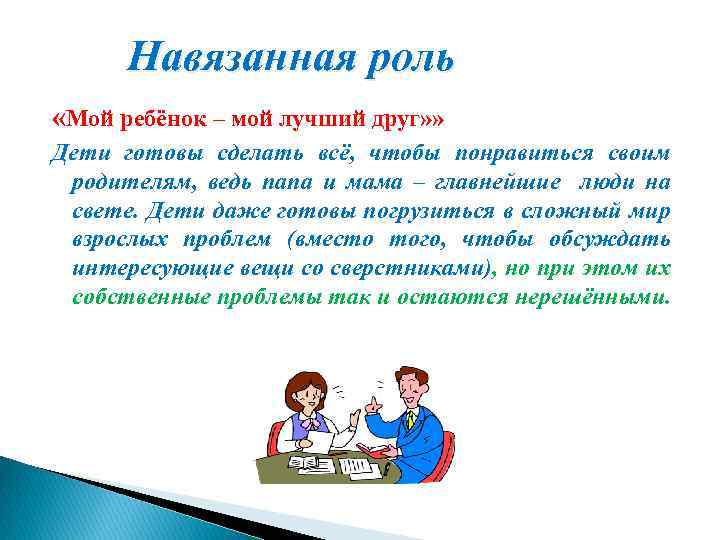 Навязанная роль

«Мой ребёнок – мой лучший друг»»

Дети готовы сделать всё, чтобы понравиться своим родителям, ведь папа и мама – главнейшие люди на свете. Дети даже готовы погрузиться в сложный мир взрослых проблем (вместо того, чтобы обсуждать интересующие вещи со сверстниками), но при этом их собственные проблемы так и остаются нерешёнными.